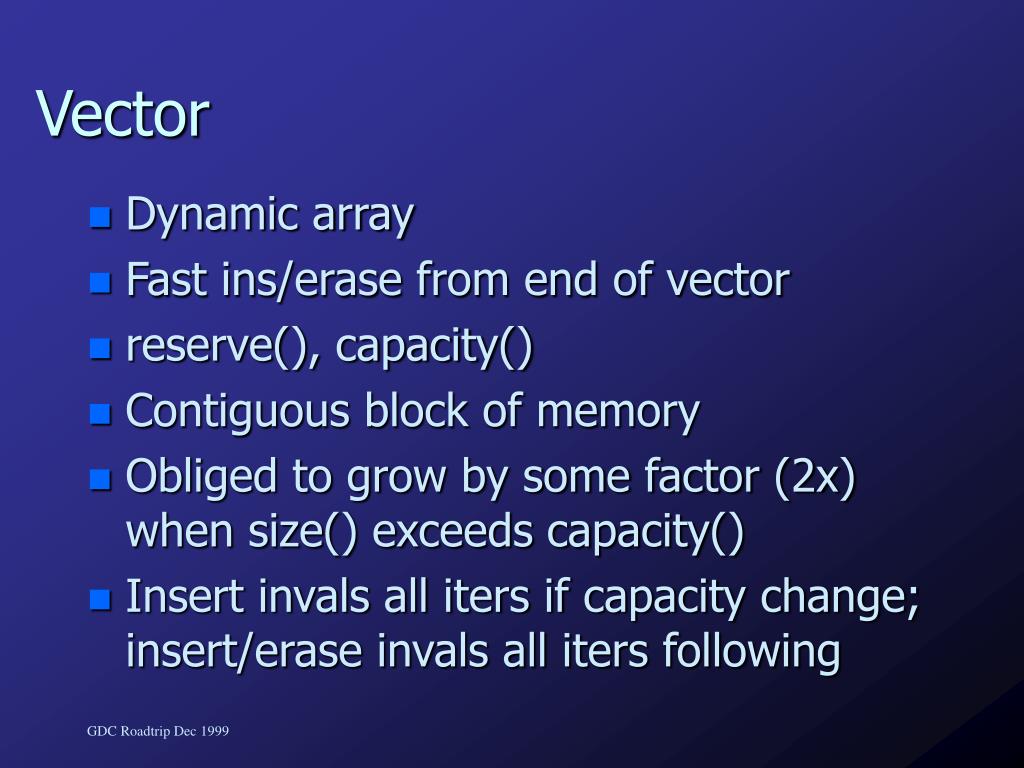 Vector

- Dynamic array
- Fast ins/erase from end of vector
- reserve(), capacity()
- Contiguous block of memory
- Obliged to grow by some factor (2x) when size() exceeds capacity()
- Insert invals all iters if capacity change; insert/erase invals all iters following

GDC Roadtrip Dec 1999